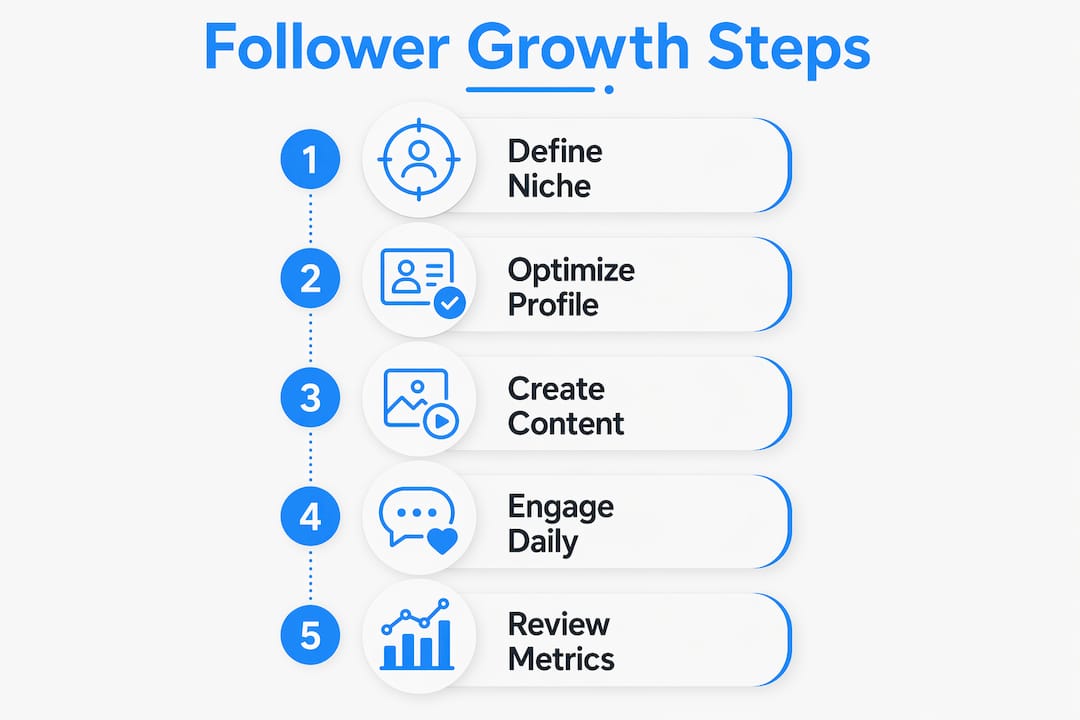 Follower Growth Steps

1 Define Niche

2 Optimize Profile

3 Create Content

4 Engage Daily

5 Review Metrics